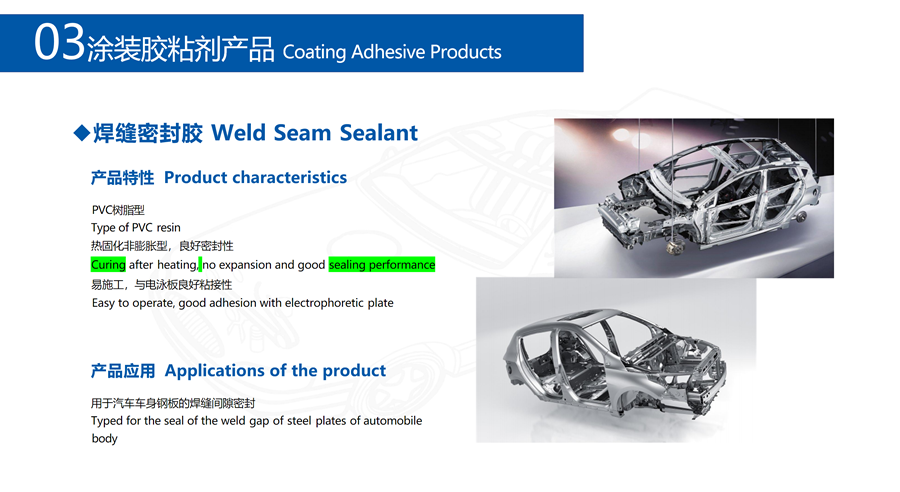 03涂装胶粘剂产品 Coating Adhesive Products

◆焊缝密封胶 Weld Seam Sealant

产品特性 Product characteristics

PVC树脂型
Type of PVC resin
热固化非膨胀型，良好密封性
Curing after heating, no expansion and good sealing performance
易施工，与电泳板良好粘接性
Easy to operate, good adhesion with electrophoretic plate

产品应用 Applications of the product

用于汽车车身钢板的焊缝间隙密封
Typed for the seal of the weld gap of steel plates of automobile body